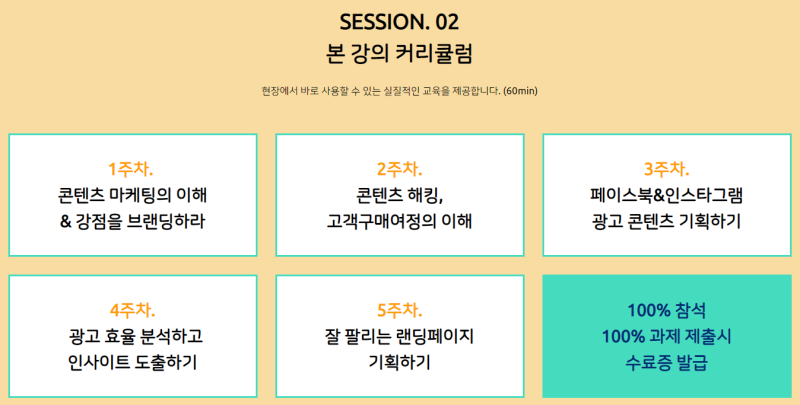 SESSION. 02
본 강의 커리큘럼

현장에서 바로 사용할 수 있는 실질적인 교육을 제공합니다. (60min)

1주차.
콘텐츠 마케팅의 이해
& 강점을 브랜딩하라

2주차.
콘텐츠 해킹,
고객구매여정의 이해

3주차.
페이스북&인스타그램
광고 콘텐츠 기획하기

4주차.
광고 효율 분석하고
인사이트 도출하기

5주차.
잘 팔리는 랜딩페이지
기획하기

100% 참석
100% 과제 제출시
수료증 발급